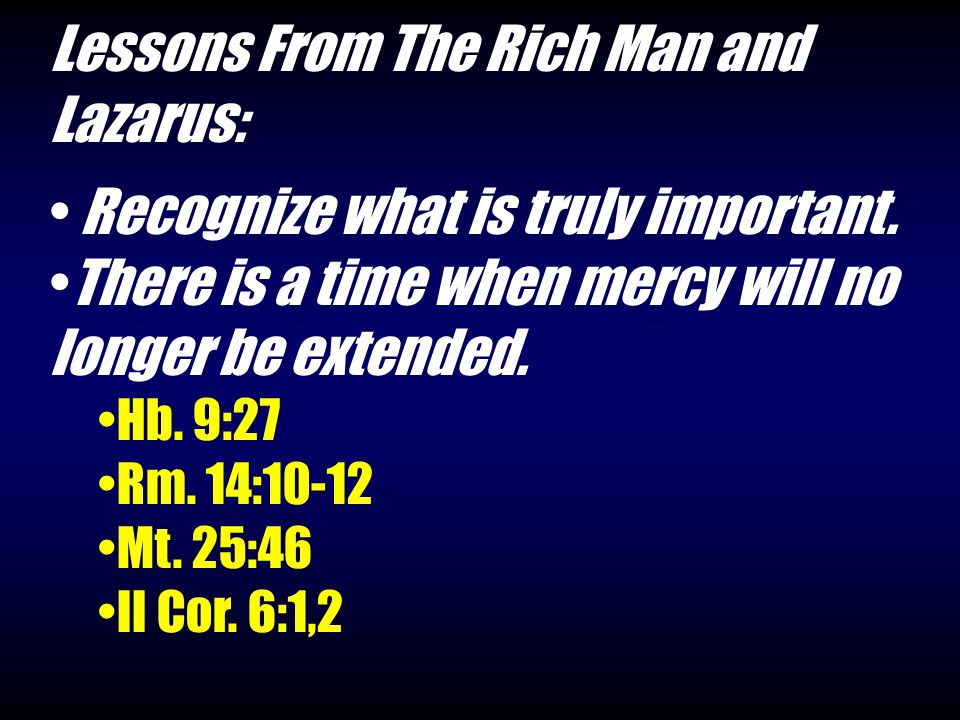 Lessons From The Rich Man and Lazarus:

• Recognize what is truly important.
•There is a time when mercy will no longer be extended.
•Hb. 9:27
•Rm. 14:10-12
•Mt. 25:46
•II Cor. 6:1,2